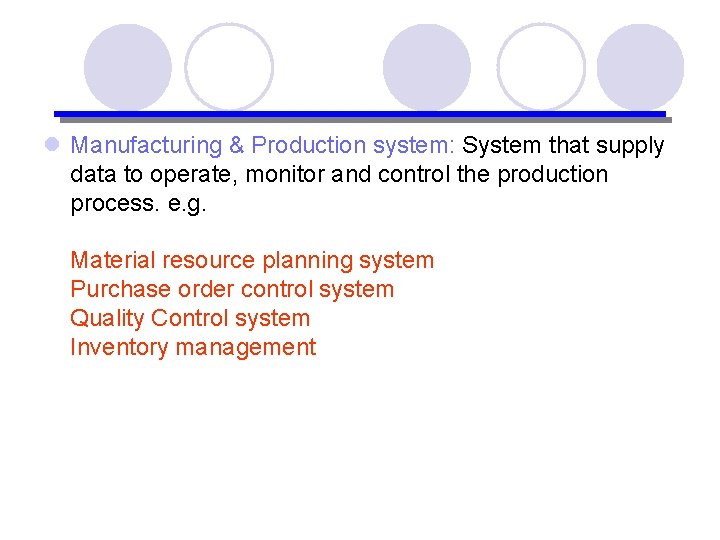 Manufacturing & Production system: System that supply data to operate, monitor and control the production process. e.g.

Material resource planning system
Purchase order control system
Quality Control system
Inventory management